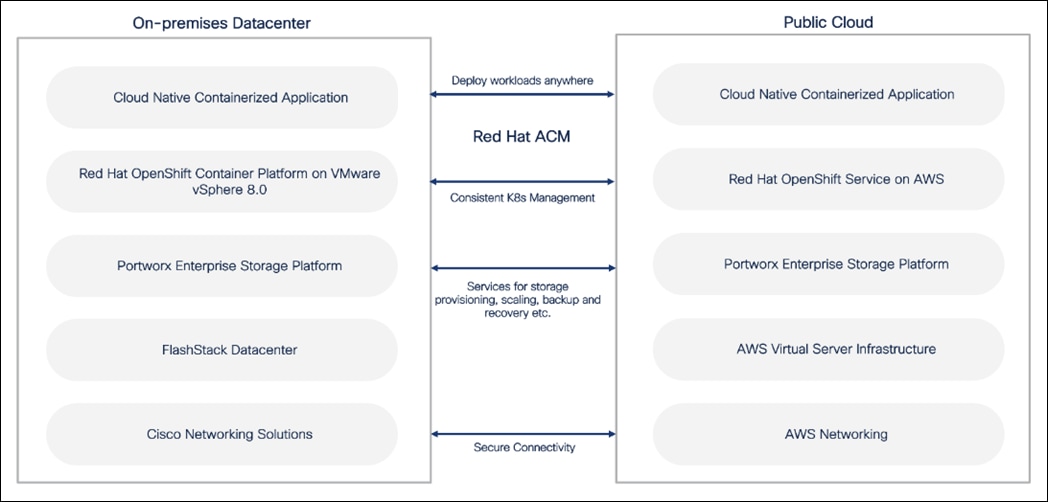 On-premises Datacenter

Cloud Native Containerized Application

Red Hat OpenShift Container Platform on VMware vSphere 8.0

Portworx Enterprise Storage Platform

FlashStack Datacenter

Cisco Networking Solutions

Deploy workloads anywhere

Red Hat ACM

Consistent K8s Management

Services for storage provisioning, scaling, backup and recovery etc.

Secure Connectivity

Public Cloud

Cloud Native Containerized Application

Red Hat OpenShift Service on AWS

Portworx Enterprise Storage Platform

AWS Virtual Server Infrastructure

AWS Networking